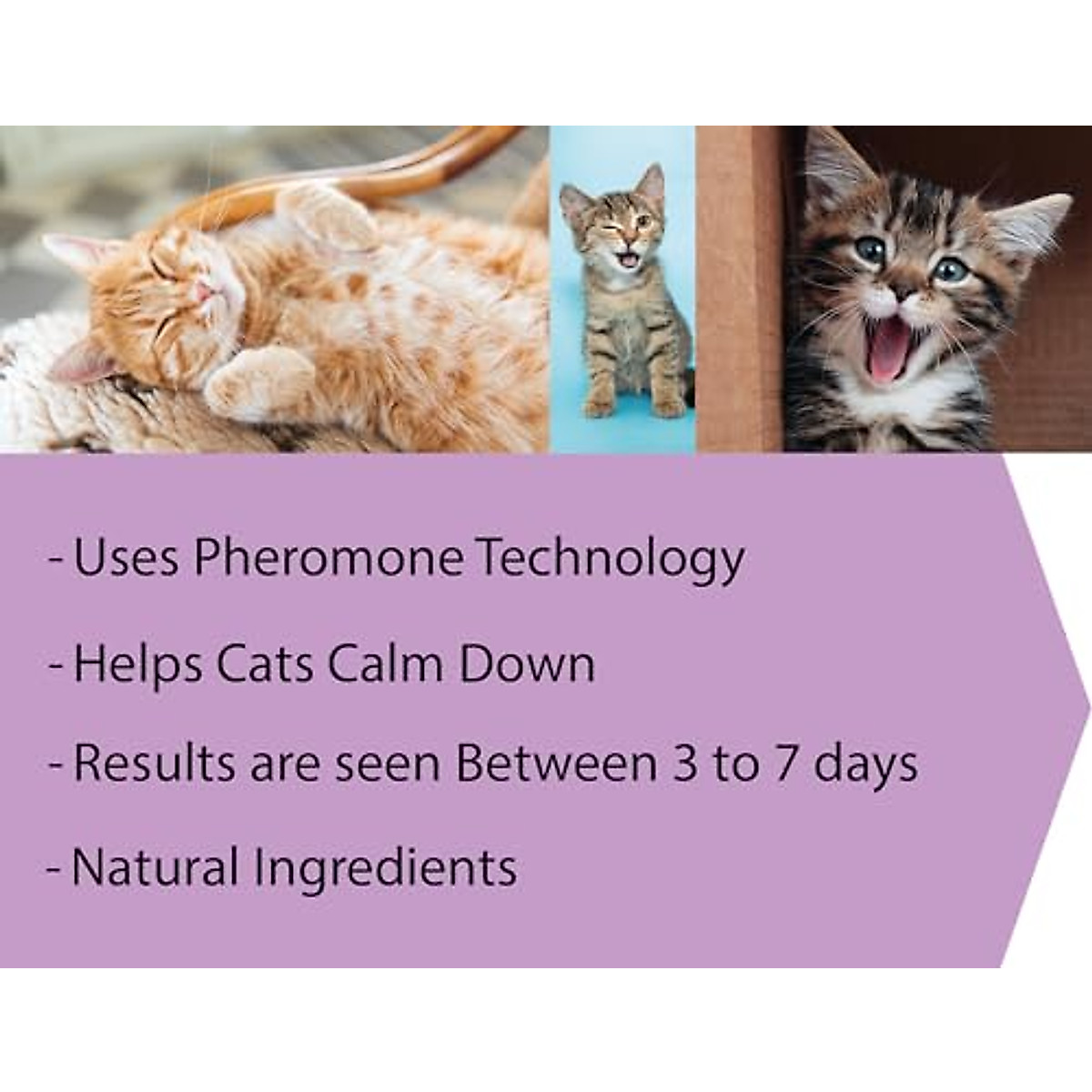 - Uses Pheromone Technology

- Helps Cats Calm Down

- Results are seen Between 3 to 7 days

- Natural Ingredients